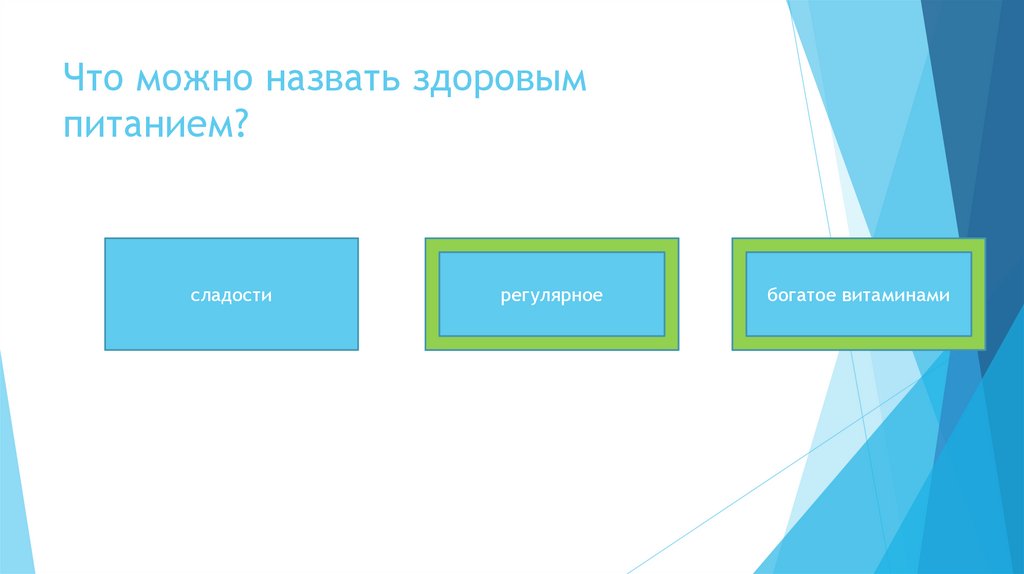 Что можно назвать здоровым питанием?

сладости

регулярное

богатое витаминами